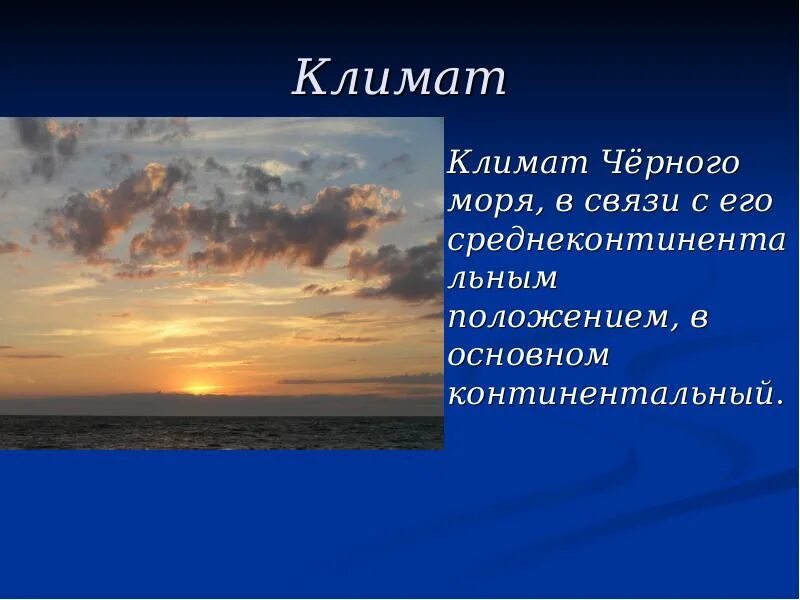 Климат

Климат Чёрного моря, в связи с его среднеконтинентальным положением, в основном континентальный.